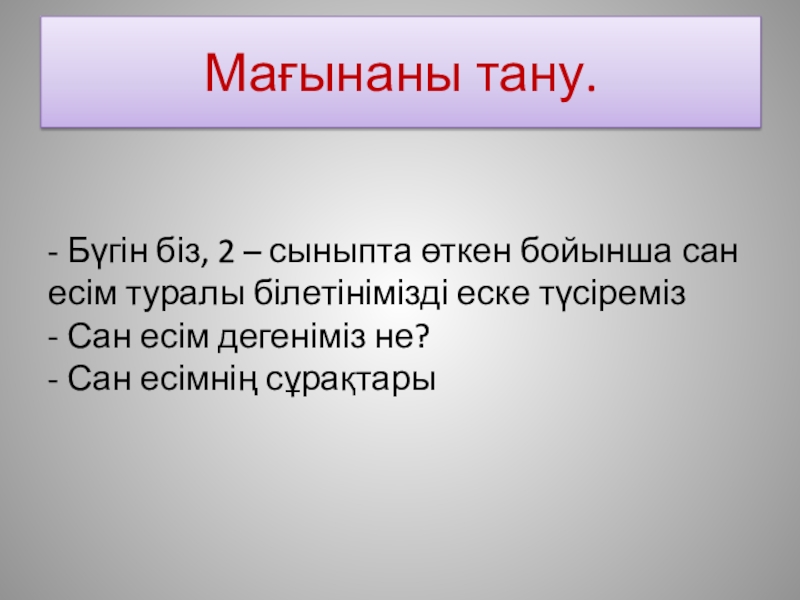 Мағынаны тану.

- Бүгін біз, 2 – сыныпта өткен бойынша сан есім туралы білетінімізді еске түсіреміз
- Сан есім дегеніміз не?
- Сан есімнің сұрақтары